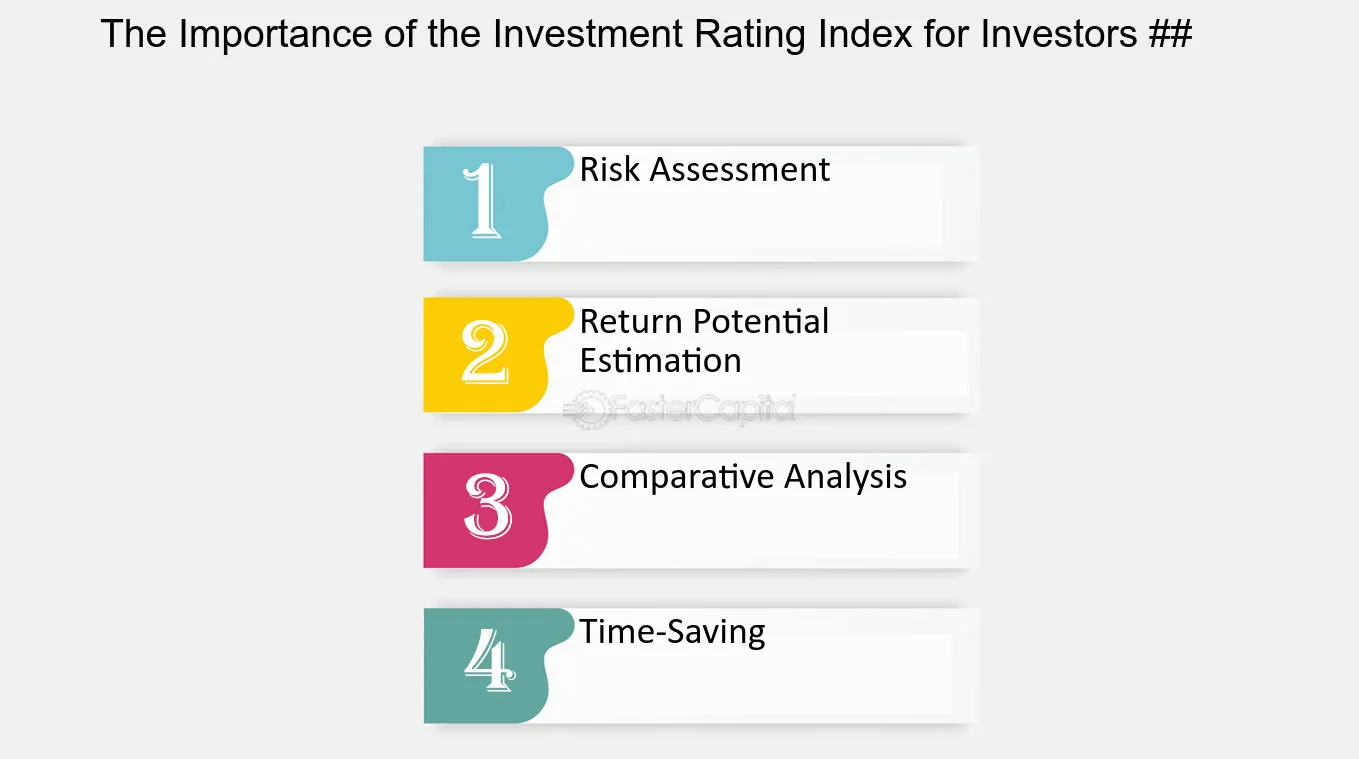 The Importance of the Investment Rating Index for Investors ##

1 Risk Assessment

2 Return Potential Estimation

FasterCapital

3 Comparative Analysis

4 Time-Saving